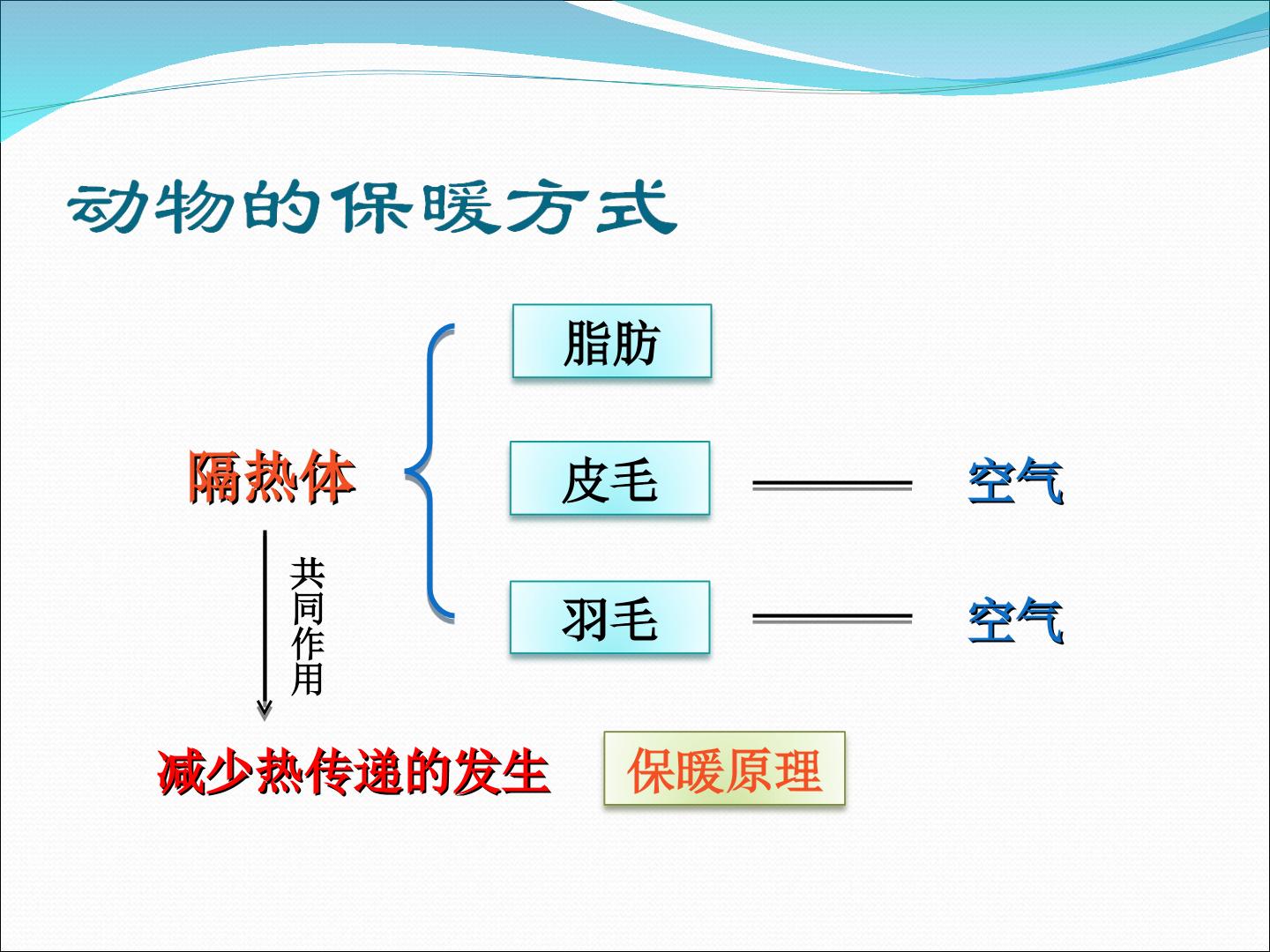 动物的保暖方式

隔热体

脂肪

皮毛

空气

羽毛

空气

共同作用

减少热传递的发生

保暖原理